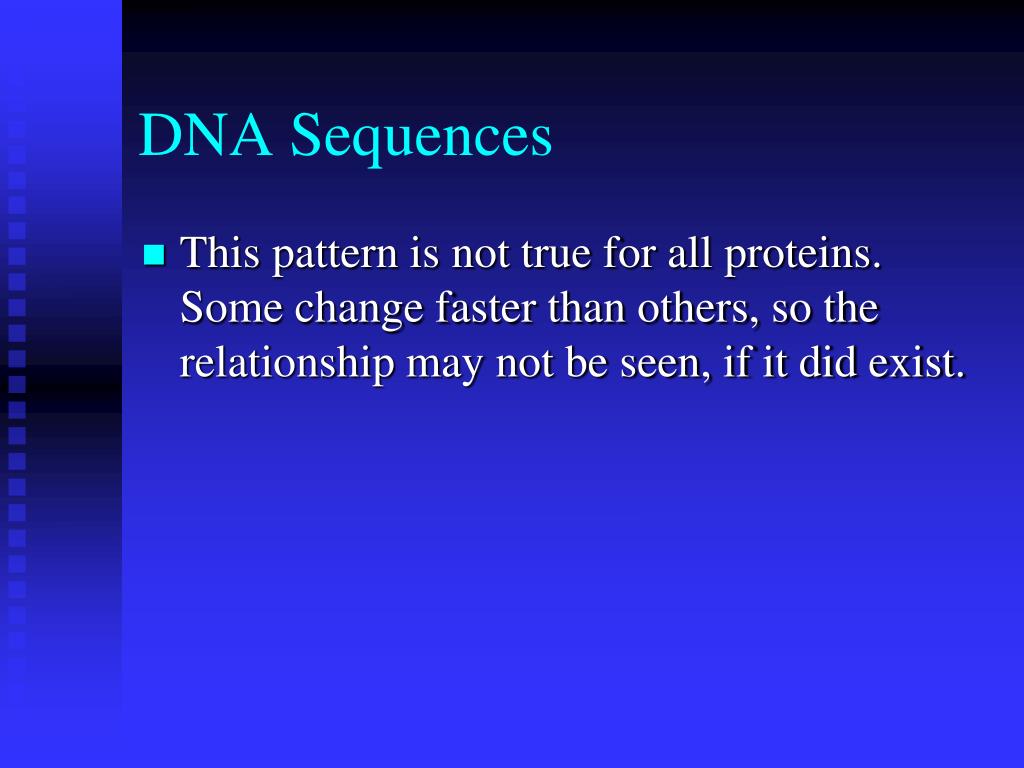 DNA Sequences

This pattern is not true for all proteins. Some change faster than others, so the relationship may not be seen, if it did exist.